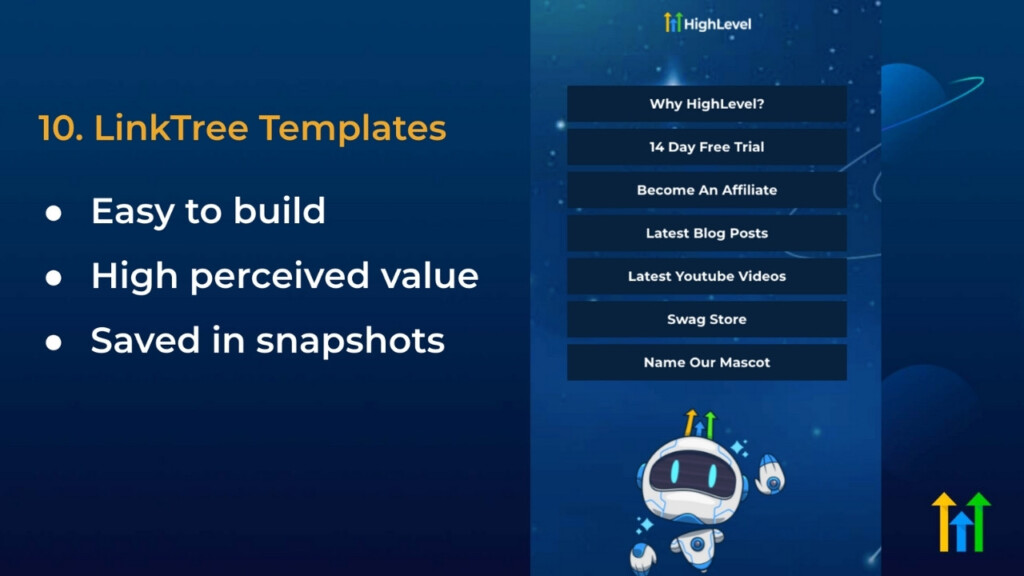 10. LinkTree Templates

● Easy to build
● High perceived value
● Saved in snapshots

HighLevel

Why HighLevel?

14 Day Free Trial

Become An Affiliate

Latest Blog Posts

Latest Youtube Videos

Swag Store

Name Our Mascot